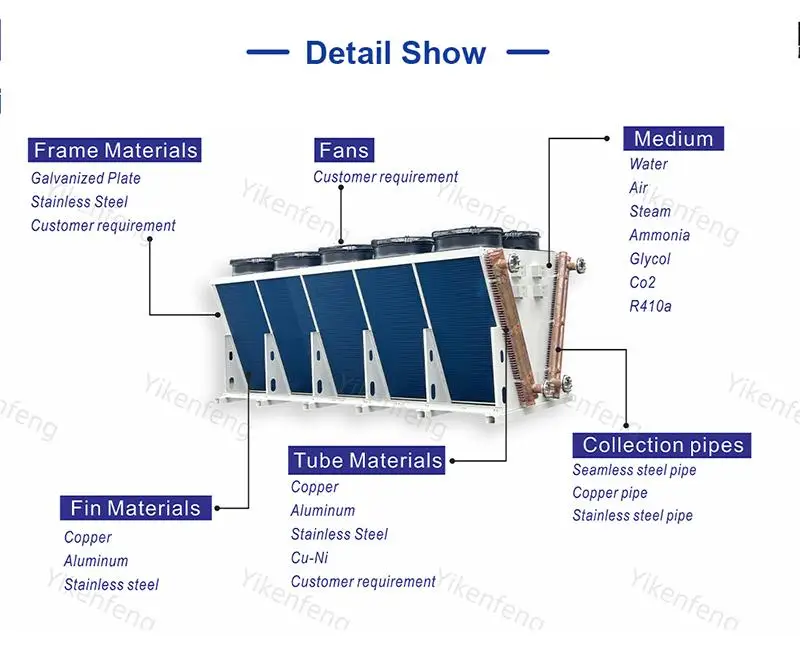 Detail Show

Frame Materials
Galvanized Plate
Stainless Steel
Customer requirement

Fans
Customer requirement

Medium
Water
Air
Steam
Ammonia
Glycol
Co2
R410a

Tube Materials
Copper
Aluminum
Stainless Steel
Cu-Ni
Customer requirement

Collection pipes
Seamless steel pipe
Copper pipe
Stainless steel pipe

Fin Materials
Copper
Aluminum
Stainless steel

Yikenfeng